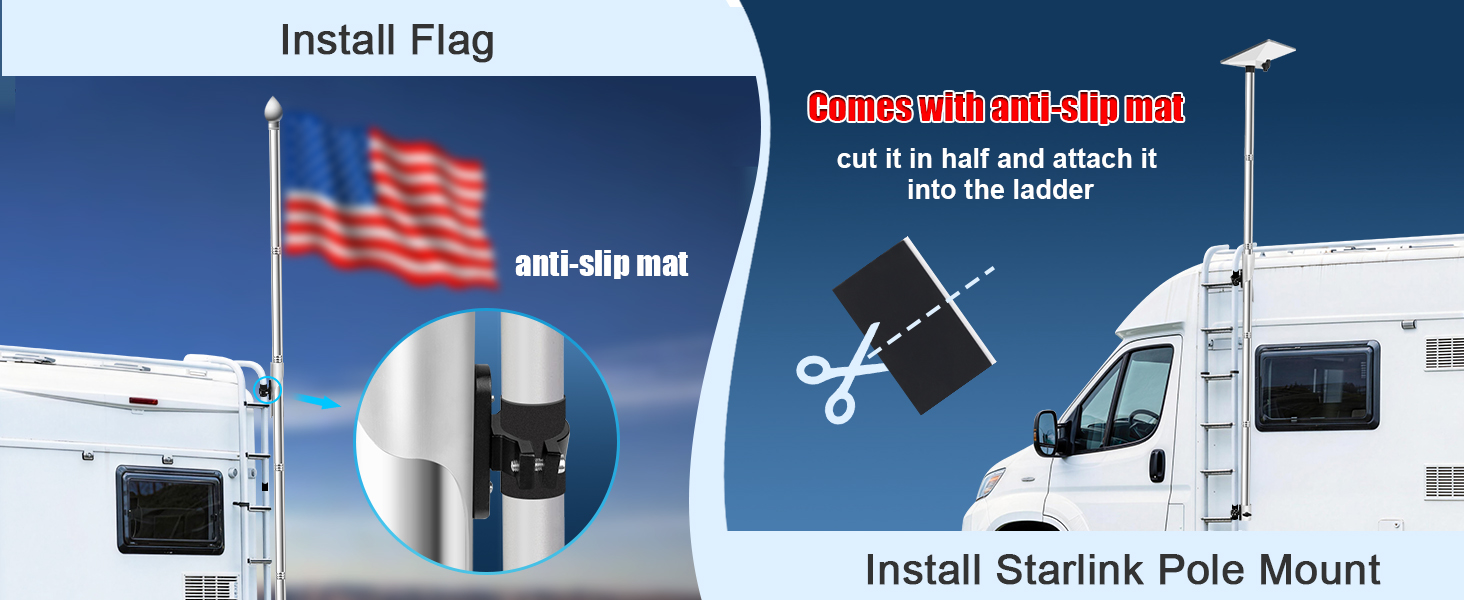 Install Flag

anti-slip mat

Comes with anti-slip mat

cut it in half and attach it into the ladder

Install Starlink Pole Mount